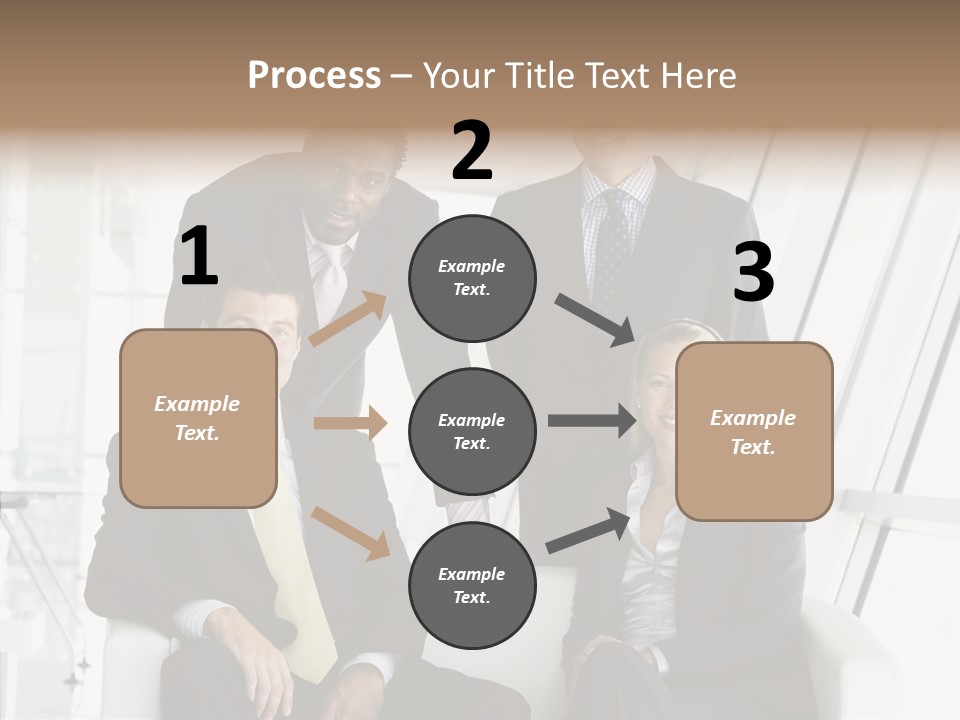 Process – Your Title Text Here

1

Example Text.

2

Example Text.

Example Text.

Example Text.

3

Example Text.